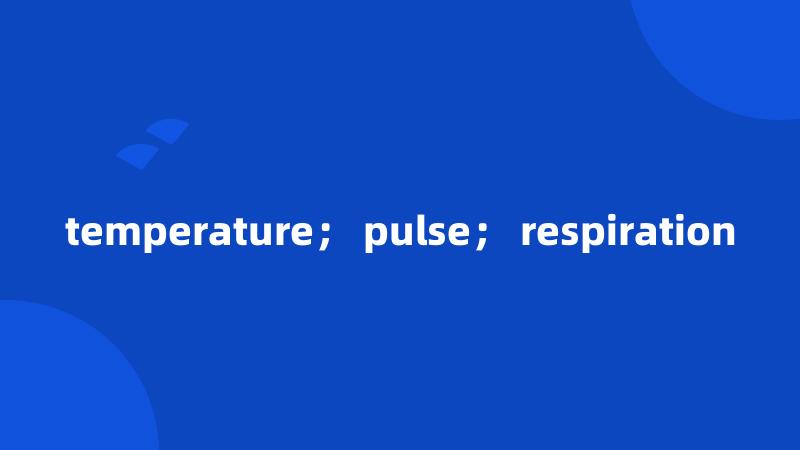 temperature； pulse； respiration